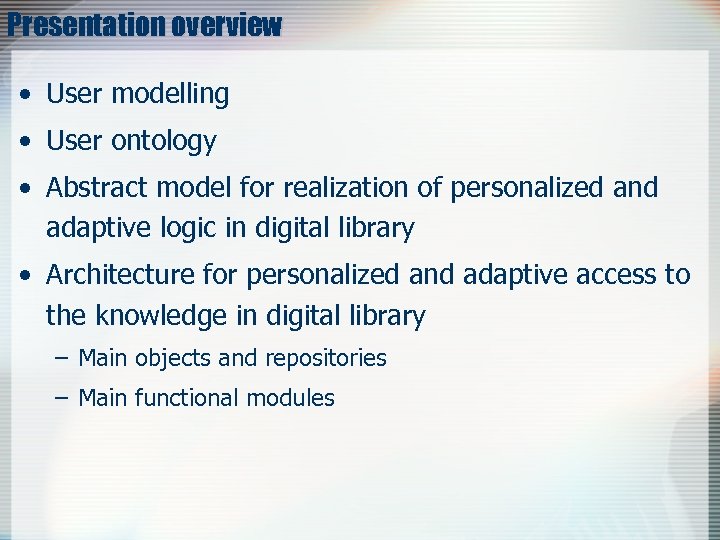 Presentation overview

• User modelling
• User ontology
• Abstract model for realization of personalized and adaptive logic in digital library
• Architecture for personalized and adaptive access to the knowledge in digital library
  – Main objects and repositories
  – Main functional modules